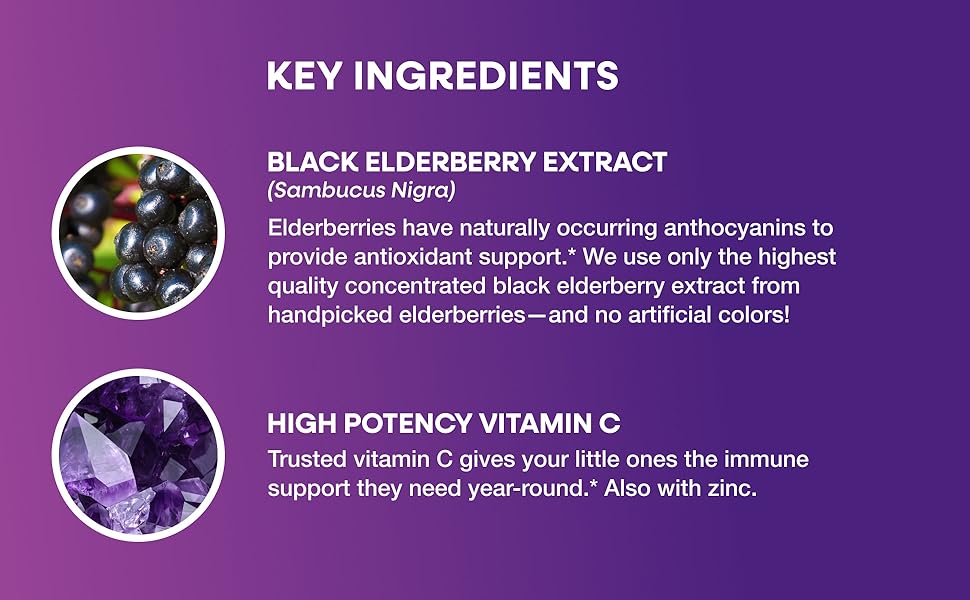 KEY INGREDIENTS

BLACK ELDERBERRY EXTRACT
(Sambucus Nigra)
Elderberries have naturally occurring anthocyanins to provide antioxidant support.* We use only the highest quality concentrated black elderberry extract from handpicked elderberries—and no artificial colors!

HIGH POTENCY VITAMIN C
Trusted vitamin C gives your little ones the immune support they need year-round.* Also with zinc.